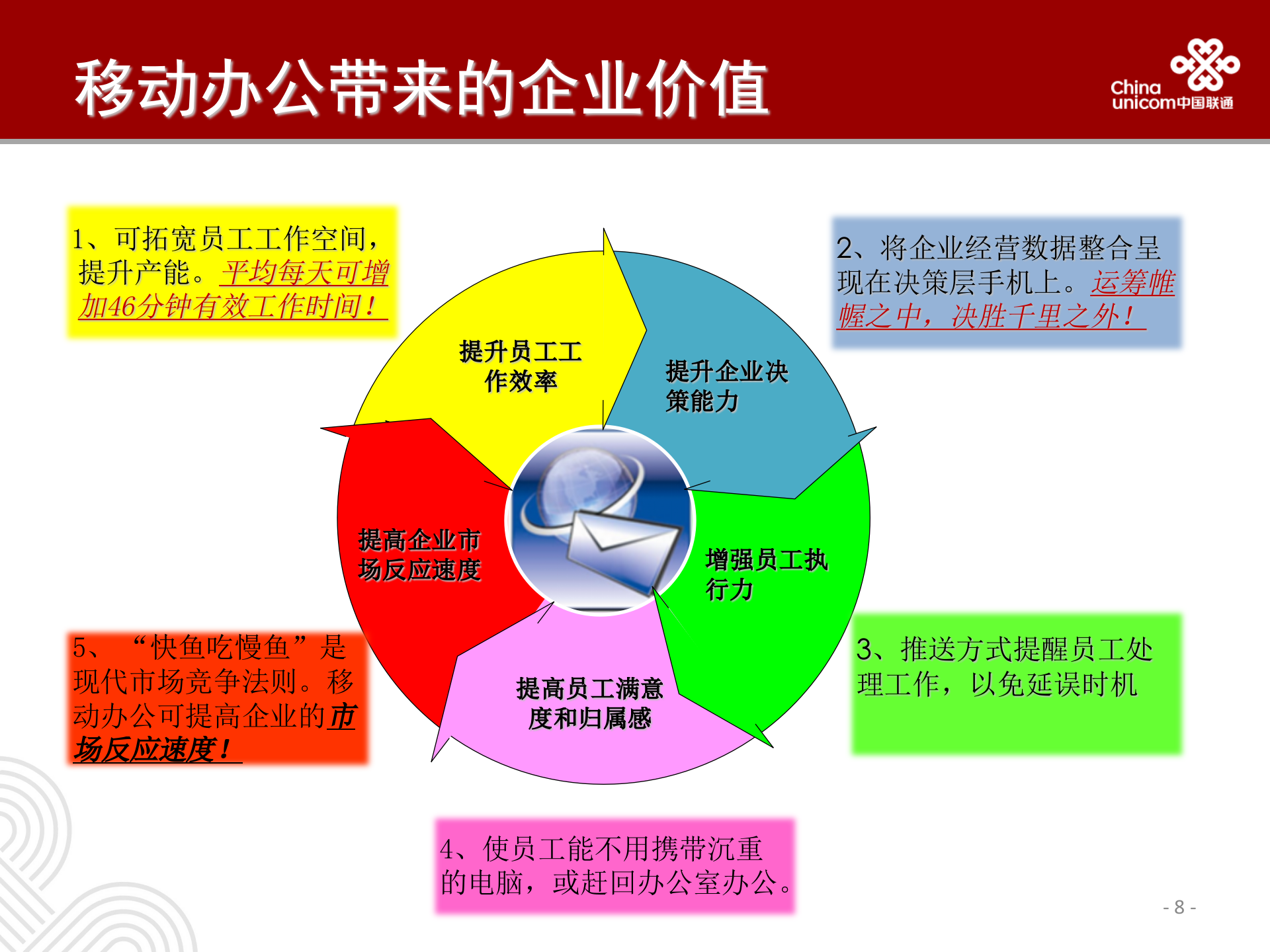 移动办公带来的企业价值

China unicom中国联通

1、可拓宽员工工作空间，提升产能。平均每天可增加46分钟有效工作时间！

2、将企业经营数据整合呈现在决策层手机上。运筹帷幄之中，决胜千里之外！

提升员工工作效率

提升企业决策能力

提高企业市场反应速度

增强员工执行力

提高员工满意度和归属感

5、“快鱼吃慢鱼”是现代市场竞争法则。移动办公可提高企业的市场反应速度！

3、推送方式提醒员工处理工作，以免延误时机

4、使员工能不用携带沉重的电脑，或赶回办公室办公。

- 8 -